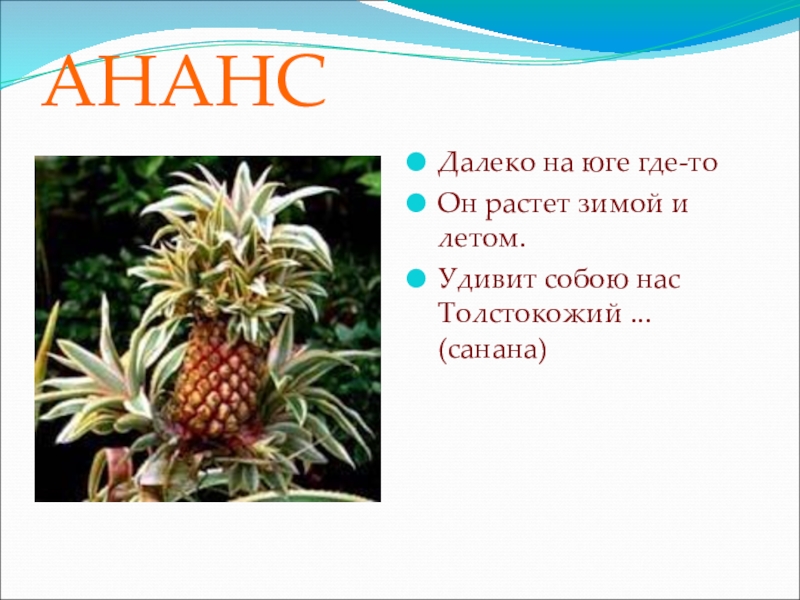 АНАНС

Далеко на юге где-то

Он растет зимой и летом.

Удивит собою нас Толстокожий ... (санана)